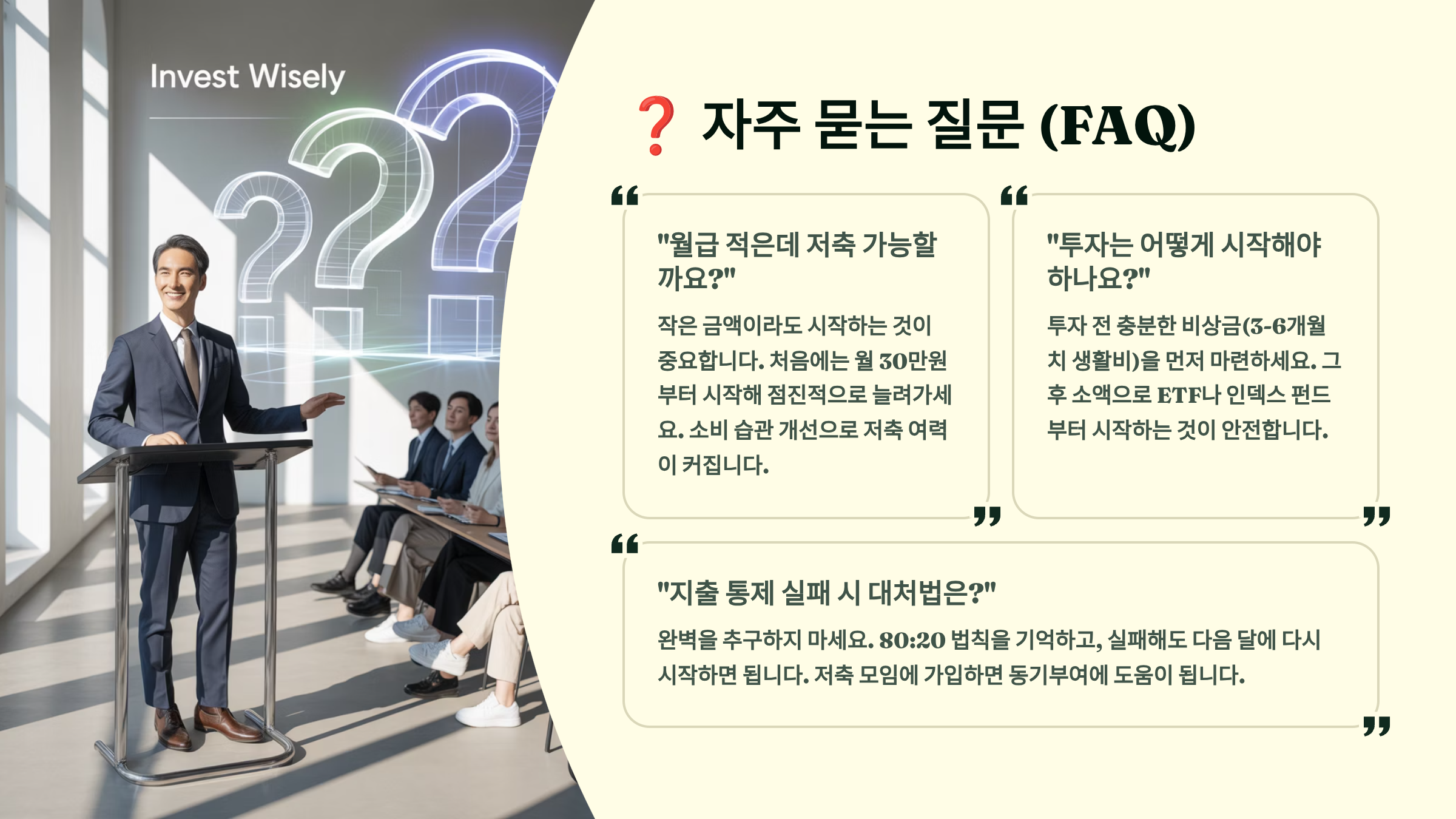 Invest Wisely

❓ 자주 묻는 질문 (FAQ)

"월급 적은데 저축 가능할까요?"

작은 금액이라도 시작하는 것이 중요합니다. 처음에는 월 30만원부터 시작해 점진적으로 늘려가세요. 소비 습관 개선으로 저축 여력이 커집니다.

"투자는 어떻게 시작해야 하나요?"

투자 전 충분한 비상금(3-6개월치 생활비)을 먼저 마련하세요. 그 후 소액으로 ETF나 인덱스 펀드부터 시작하는 것이 안전합니다.

"지출 통제 실패 시 대처법은?"

완벽을 추구하지 마세요. 80:20 법칙을 기억하고, 실패해도 다음 달에 다시 시작하면 됩니다. 저축 모임에 가입하면 동기부여에 도움이 됩니다.